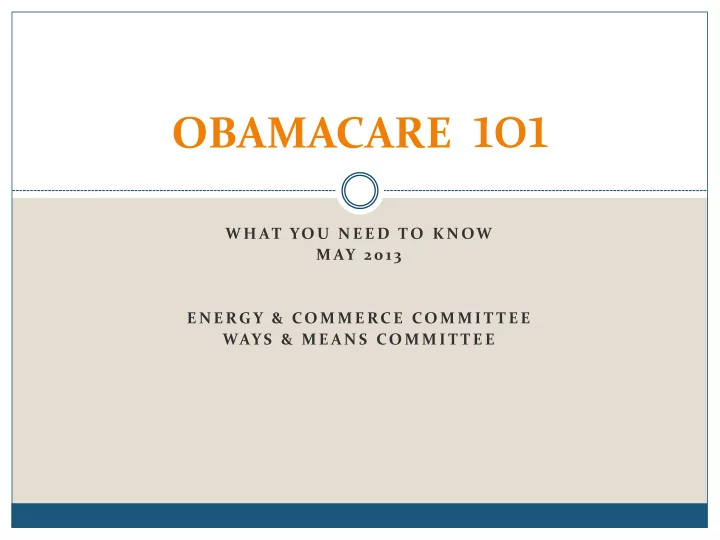 OBAMACARE 101

WHAT YOU NEED TO KNOW
MAY 2013

ENERGY & COMMERCE COMMITTEE
WAYS & MEANS COMMITTEE